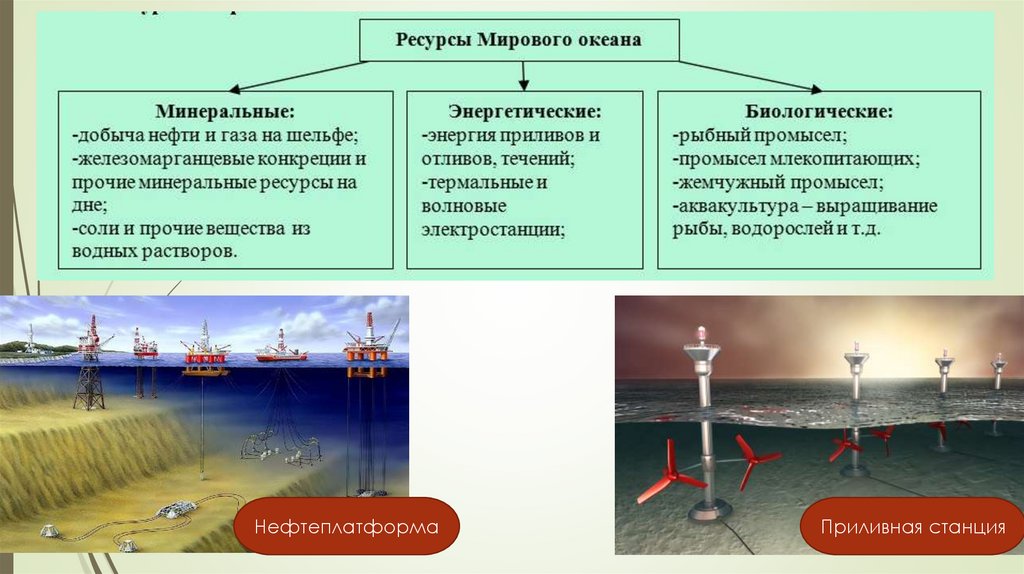 Ресурсы Мирового океана

Минеральные:
-добыча нефти и газа на шельфе;
-железомарганцевые конкреции и прочие минеральные ресурсы на дне;
-соли и прочие вещества из водных растворов.

Энергетические:
-энергия приливов и отливов, течений;
-термальные и волновые электростанции;

Биологические:
-рыбный промысел;
-промысел млекопитающих;
-жемчужный промысел;
-аквакультура – выращивание рыбы, водорослей и т.д.

Нефтеплатформа

Приливная станция